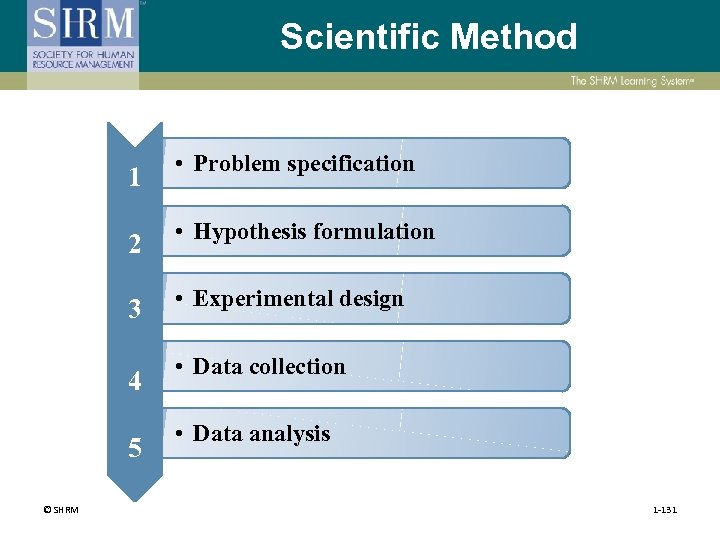 SHRM
SOCIETY FOR HUMAN RESOURCE MANAGEMENT

Scientific Method

The SHRM Learning System®

1
• Problem specification

2
• Hypothesis formulation

3
• Experimental design

4
• Data collection

5
• Data analysis

© SHRM

1-131